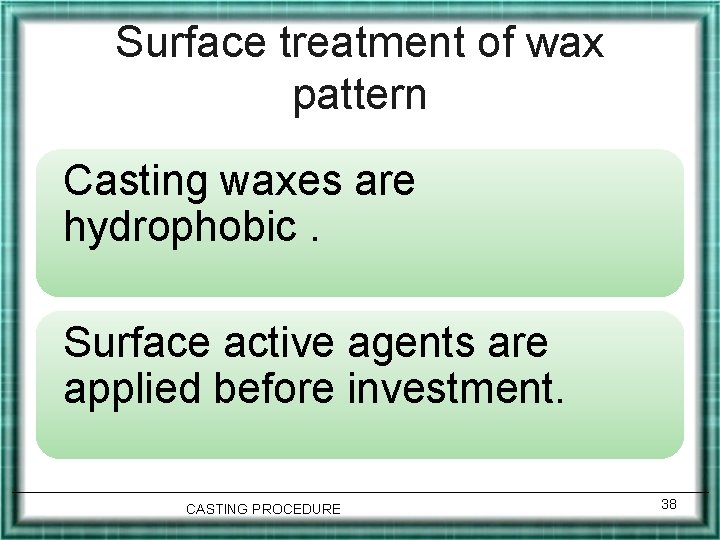 Surface treatment of wax pattern

Casting waxes are hydrophobic .

Surface active agents are applied before investment.

CASTING PROCEDURE

38